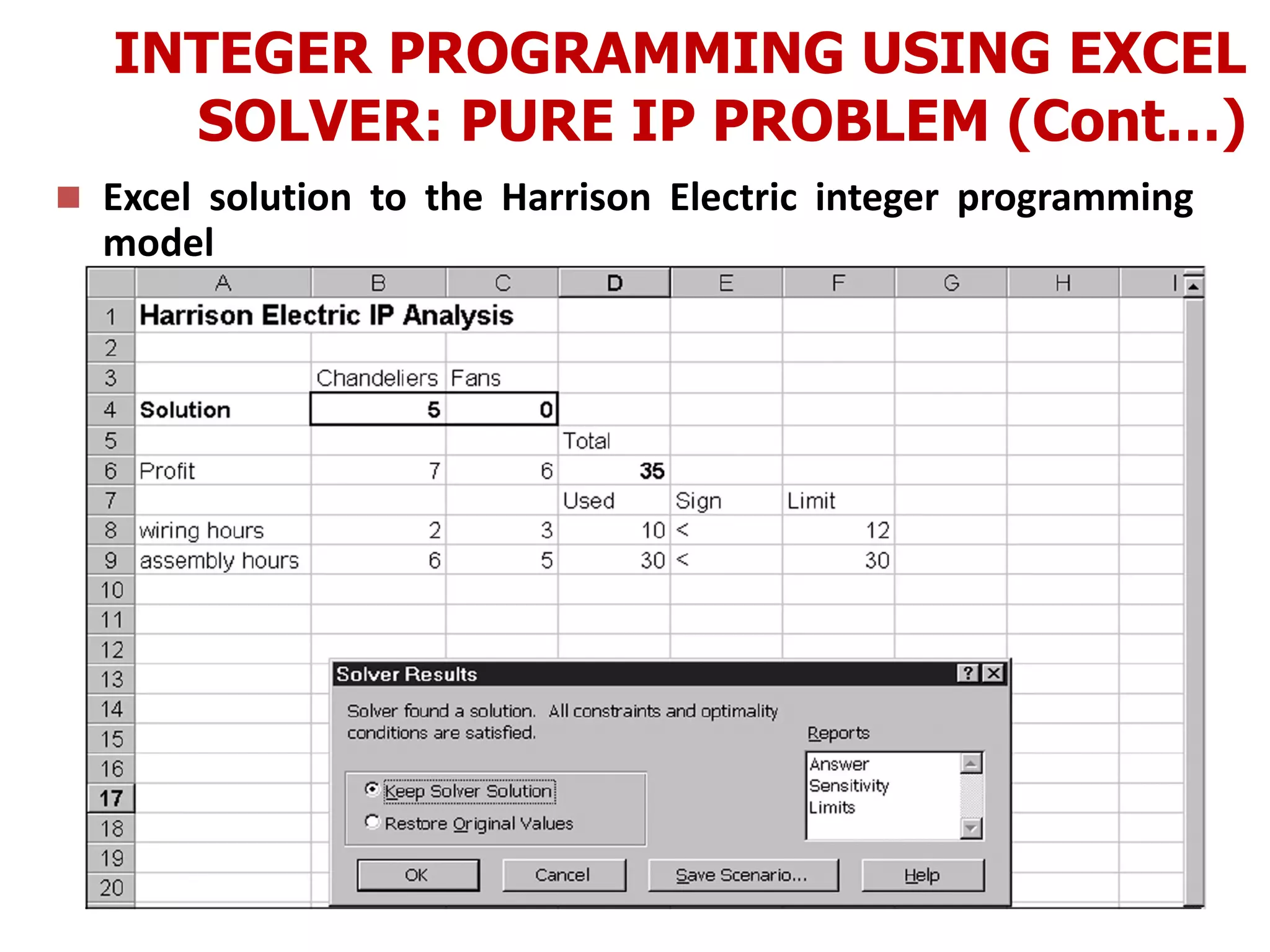 INTEGER PROGRAMMING USING EXCEL SOLVER: PURE IP PROBLEM (Cont…)

Excel solution to the Harrison Electric integer programming model

| | A | B | C | D | E | F | G | H | I |
|---|---|---|---|---|---|---|---|---|---|
| 1 | Harrison Electric IP Analysis | | | | | | | | |
| 2 | | | | | | | | | |
| 3 | | Chandeliers | Fans | | | | | | |
| 4 | Solution | 5 | 0 | | | | | | |
| 5 | | | | Total | | | | | |
| 6 | Profit | 7 | 6 | 35 | | | | | |
| 7 | | | | Used | Sign | Limit | | | |
| 8 | wiring hours | 2 | 3 | 10 | < | 12 | | | |
| 9 | assembly hours | 6 | 5 | 30 | < | 30 | | | |
| 10 | | | | | | | | | |
| 11 | | | | | | | | | |
| 12 | | | | | | | | | |
| 13 | | | | | | | | | |
| 14 | | | | | | | | | |
| 15 | | | | | | | | | |
| 16 | | | | | | | | | |
| 17 | | | | | | | | | |
| 18 | | | | | | | | | |
| 19 | | | | | | | | | |
| 20 | | | | | | | | | |

Solver Results ? X

Solver found a solution. All constraints and optimality conditions are satisfied.

Reports
Answer
Sensitivity
Limits

Keep Solver Solution
Restore Original Values

OK Cancel Save Scenario... Help